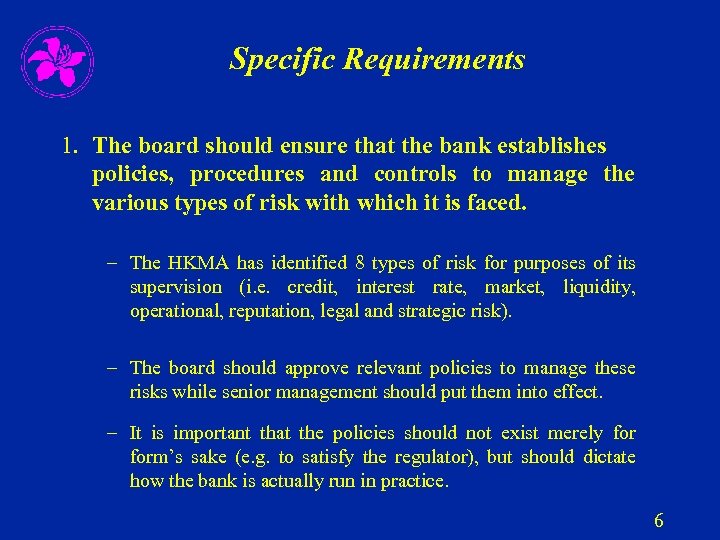 Specific Requirements

1. The board should ensure that the bank establishes policies, procedures and controls to manage the various types of risk with which it is faced.

– The HKMA has identified 8 types of risk for purposes of its supervision (i.e. credit, interest rate, market, liquidity, operational, reputation, legal and strategic risk).

– The board should approve relevant policies to manage these risks while senior management should put them into effect.

– It is important that the policies should not exist merely for form's sake (e.g. to satisfy the regulator), but should dictate how the bank is actually run in practice.

6